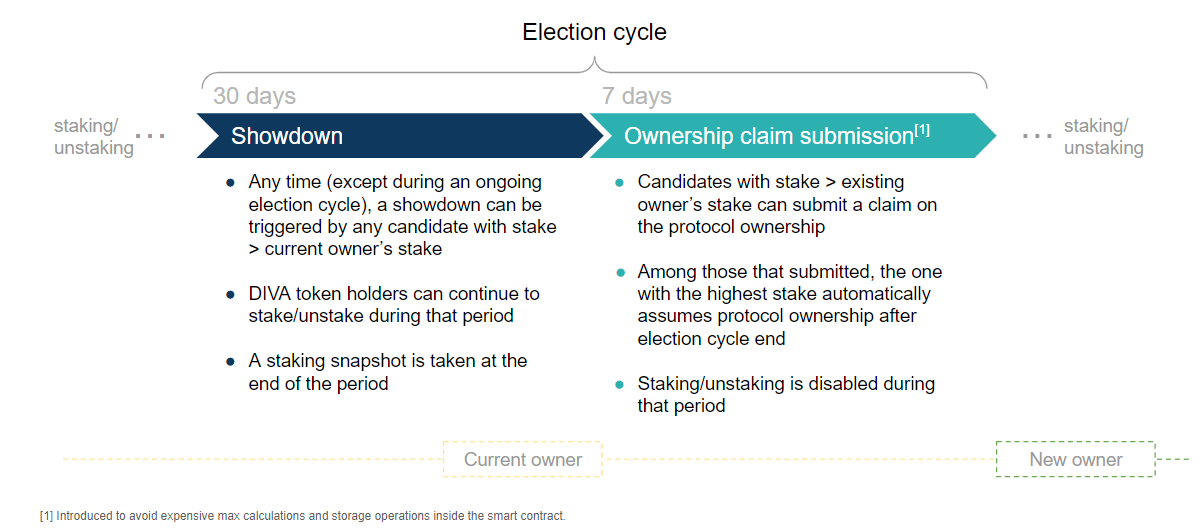 Election cycle

30 days

7 days

staking/ unstaking ...

Showdown

Ownership claim submission$^{[1]}$

... staking/ unstaking

- Any time (except during an ongoing election cycle), a showdown can be triggered by any candidate with stake > current owner's stake
- DIVA token holders can continue to stake/unstake during that period
- A staking snapshot is taken at the end of the period

- Candidates with stake > existing owner's stake can submit a claim on the protocol ownership
- Among those that submitted, the one with the highest stake automatically assumes protocol ownership after election cycle end
- Staking/unstaking is disabled during that period

Current owner

New owner

[1] Introduced to avoid expensive max calculations and storage operations inside the smart contract.